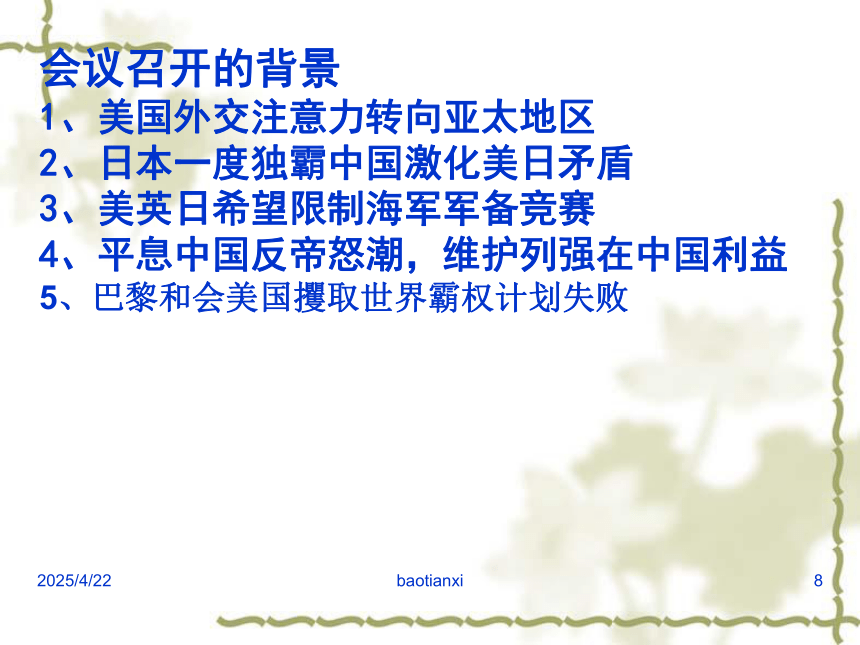 会议召开的背景
1、美国外交注意力转向亚太地区
2、日本一度独霸中国激化美日矛盾
3、美英日希望限制海军军备竞赛
4、平息中国反帝怒潮，维护列强在中国利益
5、巴黎和会美国攫取世界霸权计划失败

2025/4/22
baotianxi
8